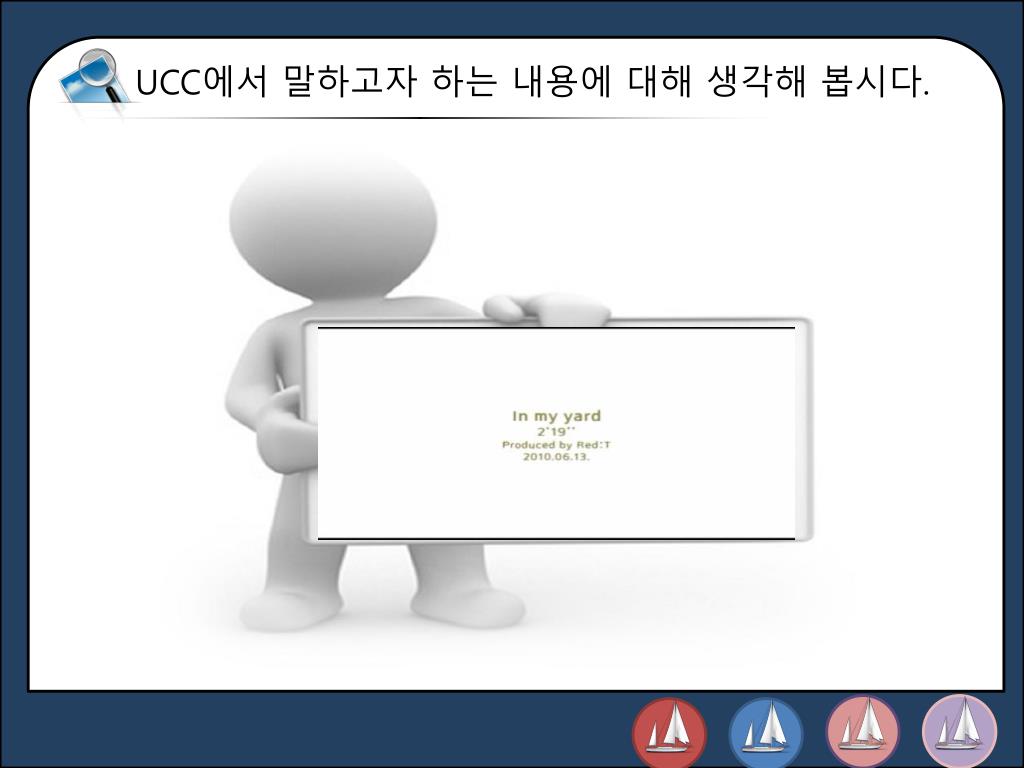 UCC에서 말하고자 하는 내용에 대해 생각해 봅시다.

In my yard
2'19''
Produced by Red:T
2010.06.13.